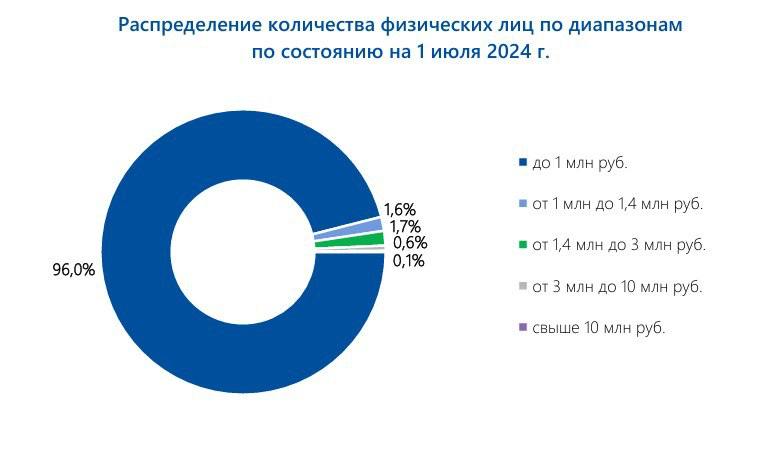 Распределение количества физических лиц по диапазонам по состоянию на 1 июля 2024 г.

96,0%

1,6%

1,7%

0,6%

0,1%

до 1 млн руб.

от 1 млн до 1,4 млн руб.

от 1,4 млн до 3 млн руб.

от 3 млн до 10 млн руб.

свыше 10 млн руб.